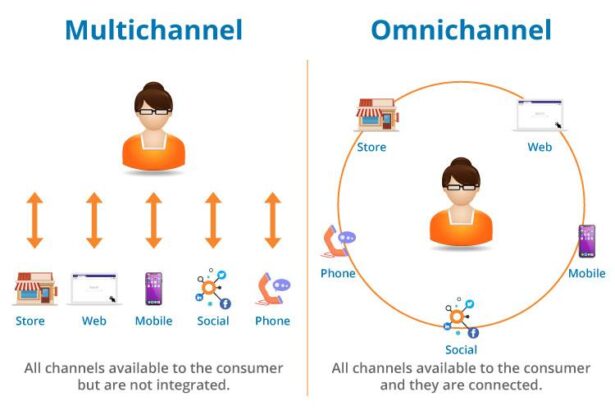 Multichannel

Store Web Mobile Social Phone

All channels available to the consumer but are not integrated.

Omnichannel

Store Web Phone Mobile Social

All channels available to the consumer and they are connected.